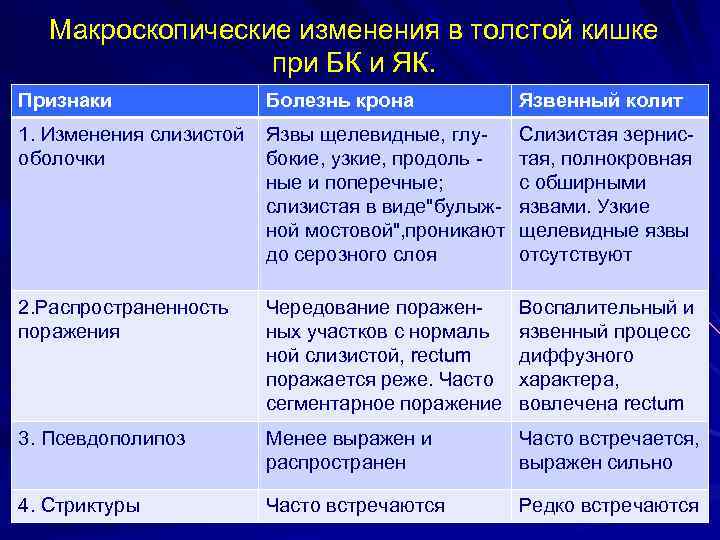 Макроскопические изменения в толстой кишке при БК и ЯК.

| Признаки | Болезнь крона | Язвенный колит |
|---|---|---|
| 1. Изменения слизистой оболочки | Язвы щелевидные, глубокие, узкие, продоль - ные и поперечные; слизистая в виде"булыжной мостовой",проникают до серозного слоя | Слизистая зернистая, полнокровная с обширными язвами. Узкие щелевидные язвы отсутствуют |
| 2.Распространенность поражения | Чередование пораженных участков с нормаль ной слизистой, rectum поражается реже. Часто сегментарное поражение | Воспалительный и язвенный процесс диффузного характера, вовлечена rectum |
| 3. Псевдополипоз | Менее выражен и распространен | Часто встречается, выражен сильно |
| 4. Стриктуры | Часто встречаются | Редко встречаются |